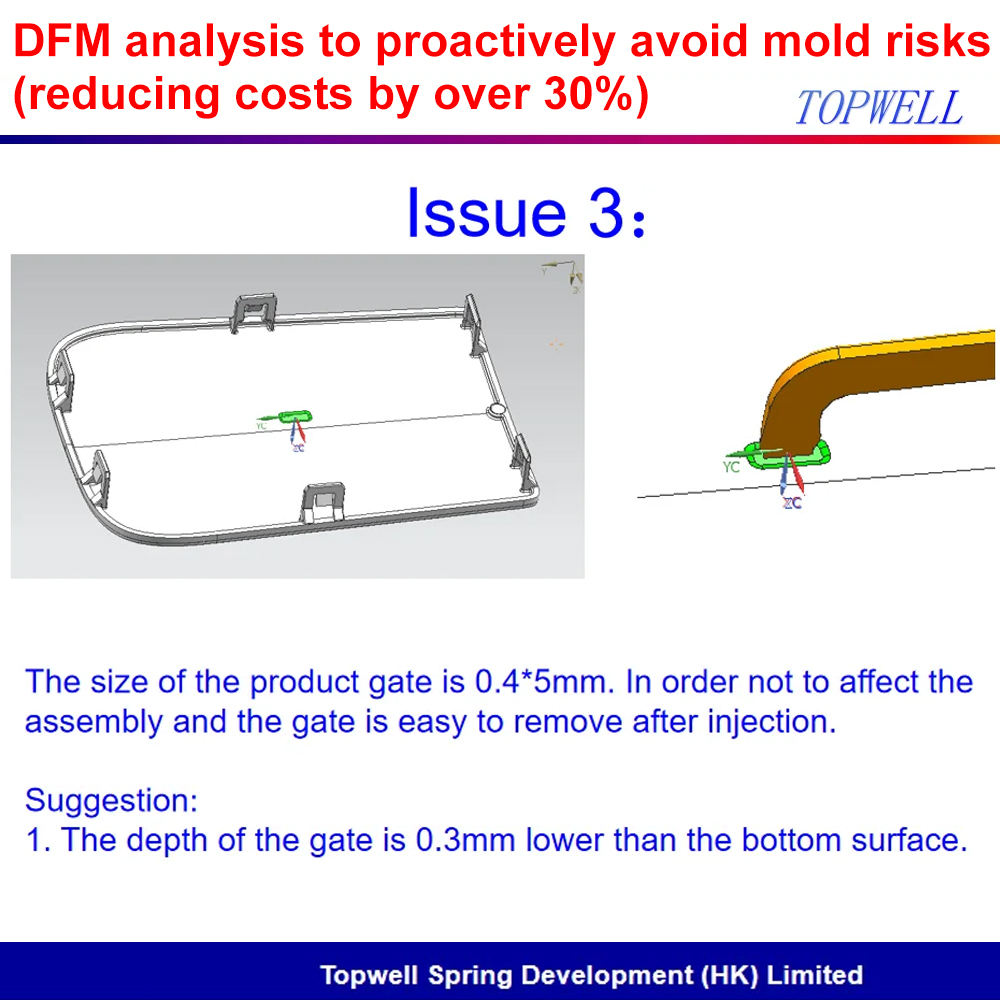 DFM analysis to proactively avoid mold risks (reducing costs by over 30%)

TOPWELL

Issue 3:

YC
ZC

YC
ZC

The size of the product gate is 0.4*5mm. In order not to affect the assembly and the gate is easy to remove after injection.

Suggestion:
1. The depth of the gate is 0.3mm lower than the bottom surface.

Topwell Spring Development (HK) Limited